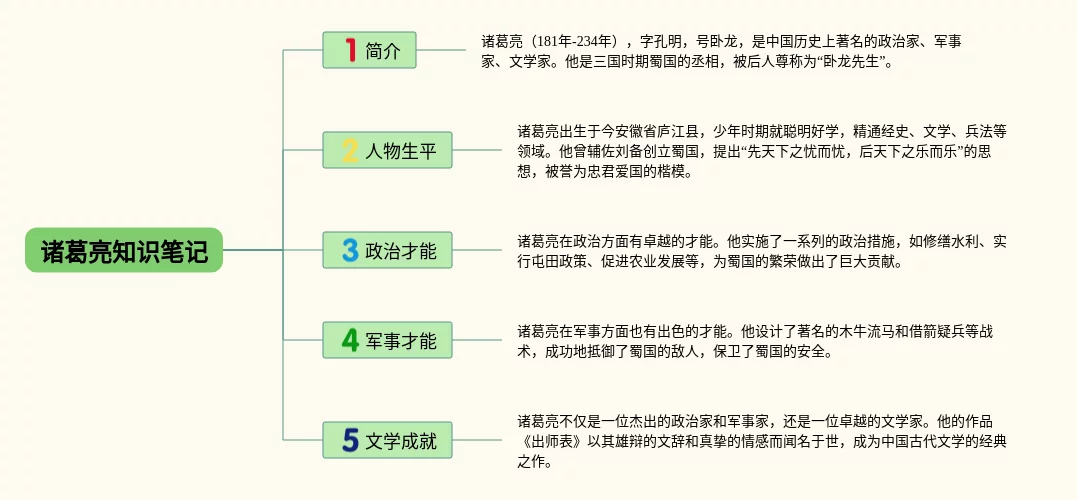 诸葛亮知识笔记

1 简介

诸葛亮（181年-234年），字孔明，号卧龙，是中国历史上著名的政治家、军事家、文学家。他是三国时期蜀国的丞相，被后人尊称为“卧龙先生”。

2 人物生平

诸葛亮出生于今安徽省庐江县，少年时期就聪明好学，精通经史、文学、兵法等领域。他曾辅佐刘备创立蜀国，提出“先天下之忧而忧，后天下之乐而乐”的思想，被誉为忠君爱国的楷模。

3 政治才能

诸葛亮在政治方面有卓越的才能。他实施了一系列的政治措施，如修缮水利、实行屯田政策、促进农业发展等，为蜀国的繁荣做出了巨大贡献。

4 军事才能

诸葛亮在军事方面也有出色的才能。他设计了著名的木牛流马和借箭疑兵等战术，成功地抵御了蜀国的敌人，保卫了蜀国的安全。

5 文学成就

诸葛亮不仅是一位杰出的政治家和军事家，还是一位卓越的文学家。他的作品《出师表》以其雄辩的文辞和真挚的情感而闻名于世，成为中国古代文学的经典之作。